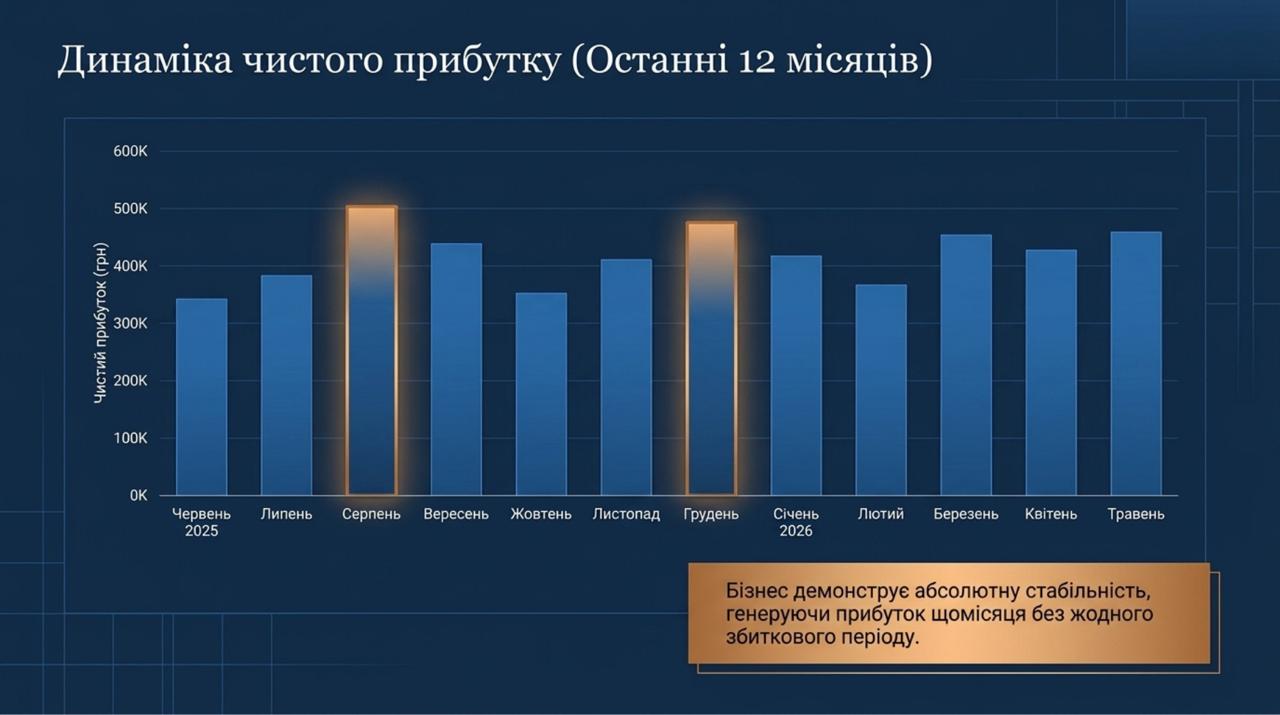 Динаміка чистого прибутку (Останні 12 місяців)

600K
500K
400K
300K
200K
100K
0K

Чистий прибуток (грн)

Червень 2025
Липень
Серпень
Вересень
Жовтень
Листопад
Грудень
Січень 2026
Лютий
Березень
Квітень
Травень

Бізнес демонструє абсолютну стабільність, генеруючи прибуток щомісяця без жодного збиткового періоду.